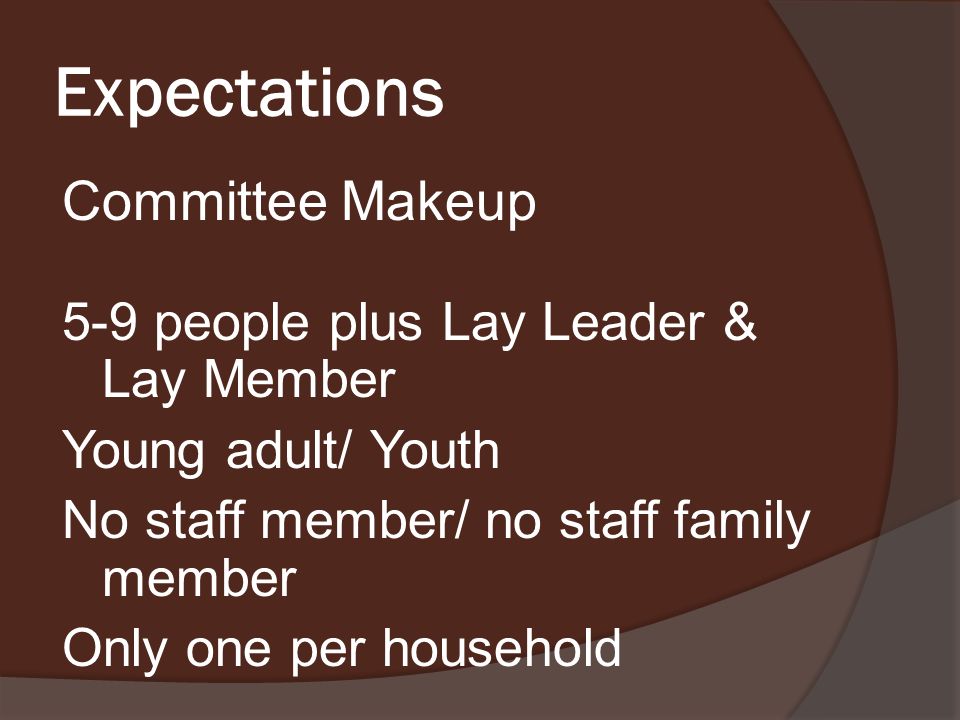 Expectations

Committee Makeup

5-9 people plus Lay Leader & Lay Member

Young adult/ Youth

No staff member/ no staff family member

Only one per household